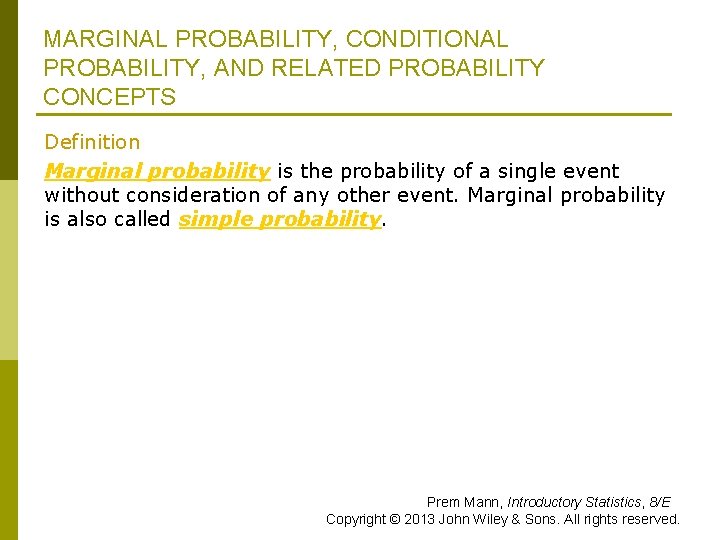 MARGINAL PROBABILITY, CONDITIONAL PROBABILITY, AND RELATED PROBABILITY CONCEPTS

Definition

Marginal probability is the probability of a single event without consideration of any other event. Marginal probability is also called simple probability.

Prem Mann, Introductory Statistics, 8/E
Copyright © 2013 John Wiley & Sons. All rights reserved.